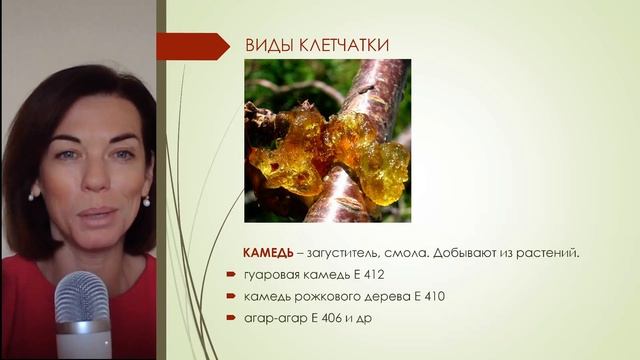 ВИДЫ КЛЕТЧАТКИ

КАМЕДЬ – загуститель, смола. Добывают из растений.

гуаровая камедь Е 412

камедь рожкового дерева Е 410

агар-агар Е 406 и др